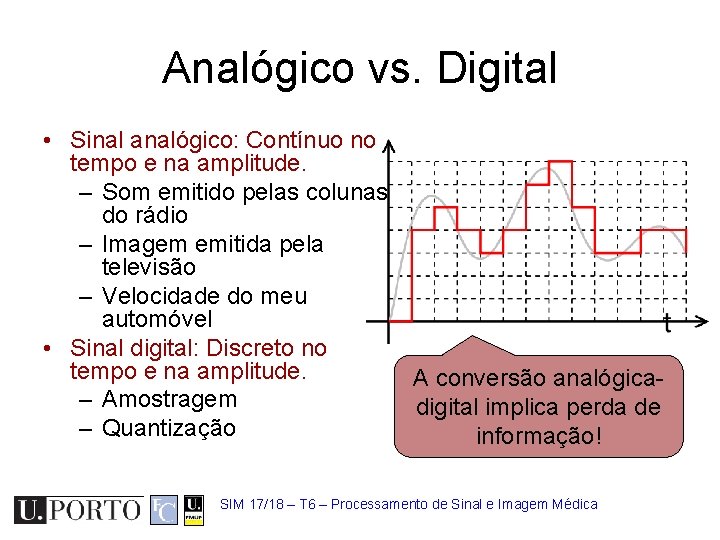 Analógico vs. Digital

• Sinal analógico: Contínuo no tempo e na amplitude.
– Som emitido pelas colunas do rádio
– Imagem emitida pela televisão
– Velocidade do meu automóvel
• Sinal digital: Discreto no tempo e na amplitude.
– Amostragem
– Quantização

t

A conversão analógica-digital implica perda de informação!

U.PORTO FC U. FMUP

SIM 17/18 – T6 – Processamento de Sinal e Imagem Médica